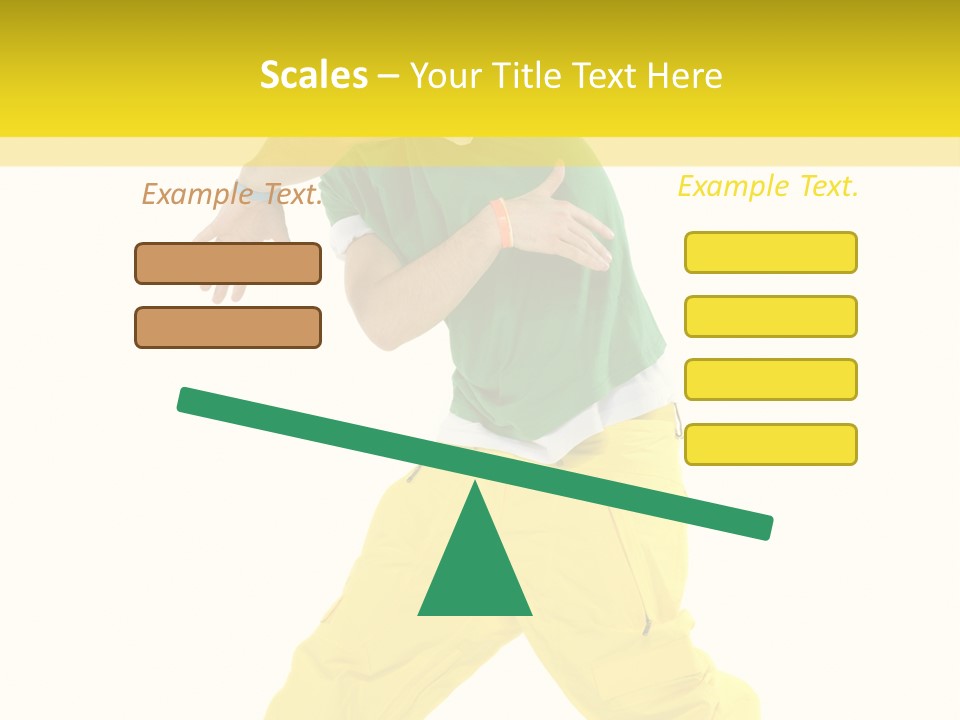 Scales – Your Title Text Here

Example Text.

Example Text.